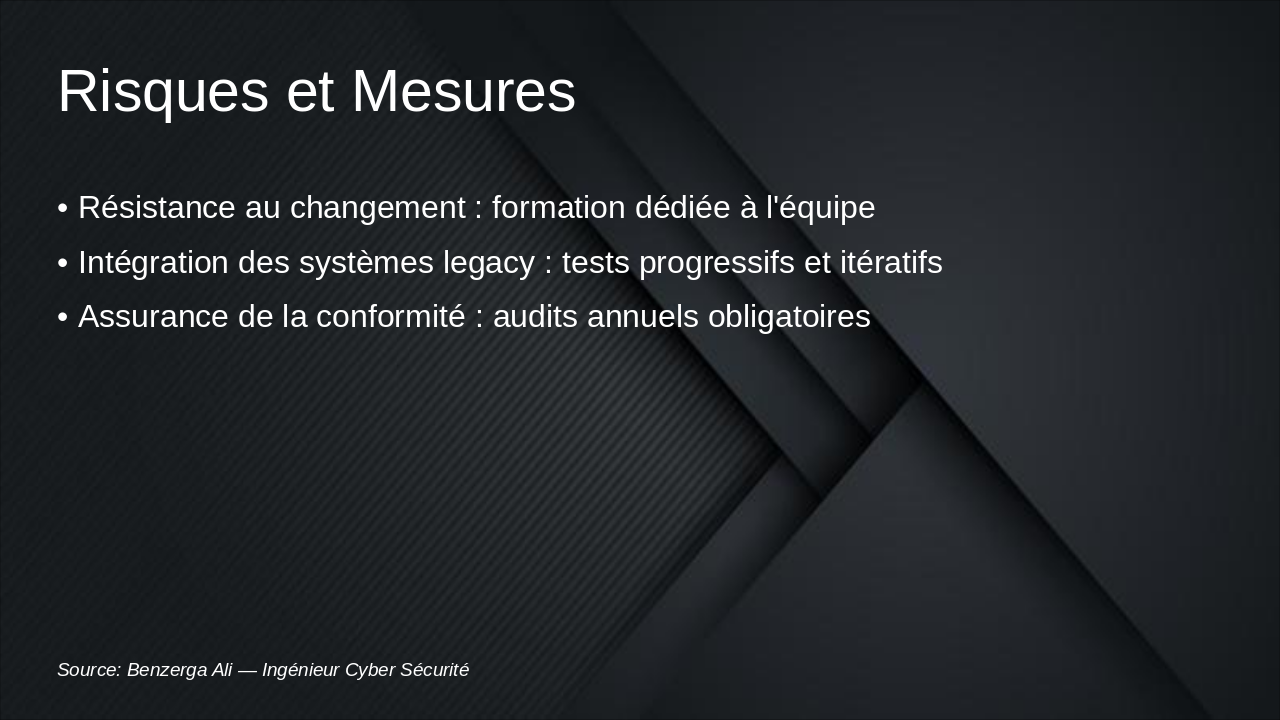 Risques et Mesures

• Résistance au changement : formation dédiée à l'équipe
• Intégration des systèmes legacy : tests progressifs et itératifs
• Assurance de la conformité : audits annuels obligatoires

Source: Benzerga Ali — Ingénieur Cyber Sécurité